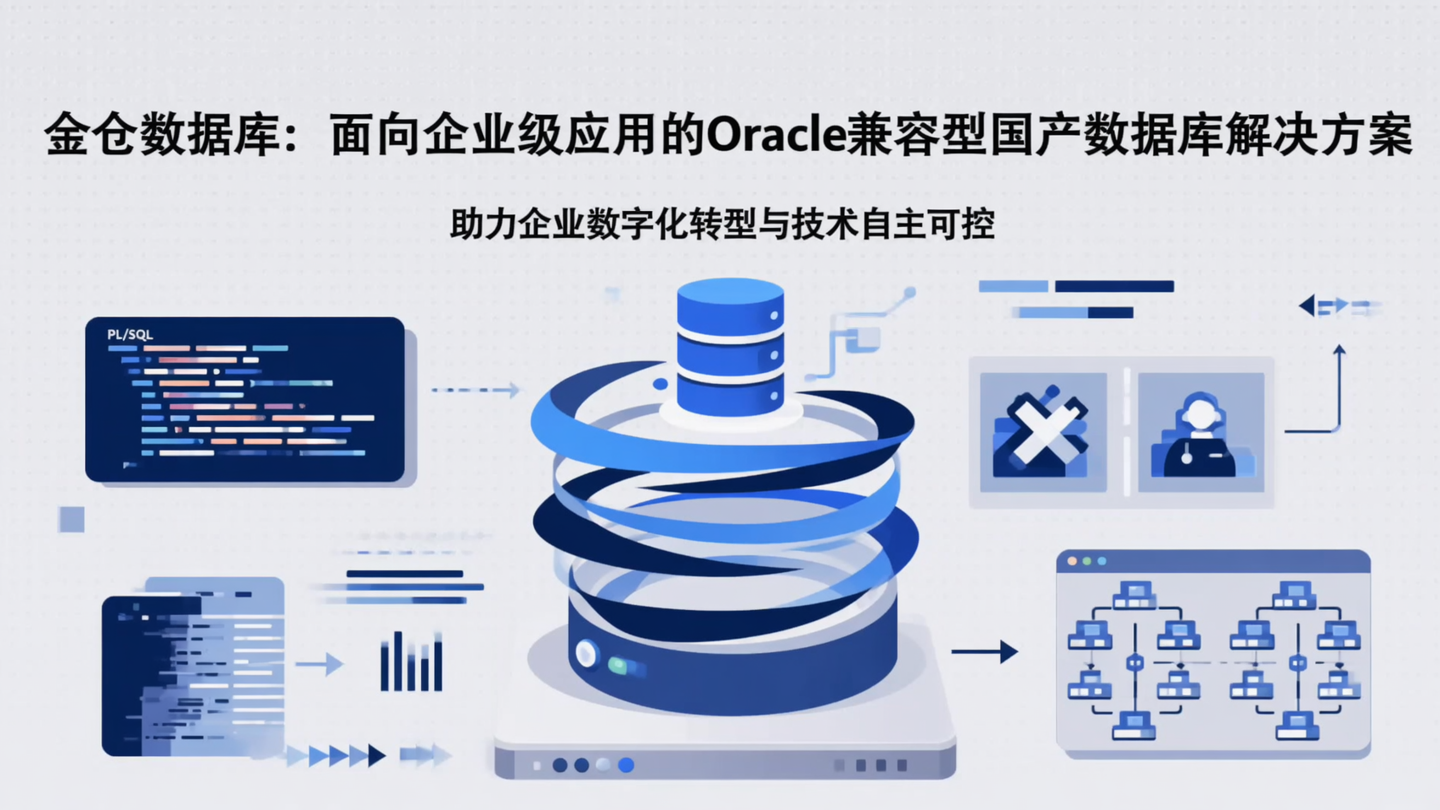 金仓数据库：面向企业级应用的Oracle兼容型国产数据库解决方案

助力企业数字化转型与技术自主可控

PL/SQL